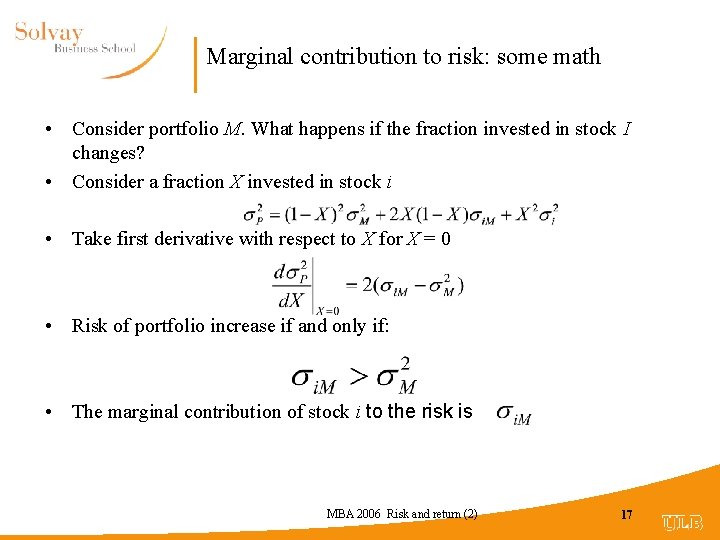 Solvay
Business School

Marginal contribution to risk: some math

• Consider portfolio $M$. What happens if the fraction invested in stock $I$ changes?

• Consider a fraction $X$ invested in stock $i$

$\sigma_P^2 = (1-X)^2\sigma_M^2 + 2X(1-X)\sigma_{iM} + X^2\sigma_i^2$

• Take first derivative with respect to $X$ for $X = 0$

$\left.\frac{d\sigma_P^2}{dX}\right|_{X=0} = 2(\sigma_{iM} - \sigma_M^2)$

• Risk of portfolio increase if and only if:

$\sigma_{iM} > \sigma_M^2$

• The marginal contribution of stock $i$ to the risk is $\sigma_{iM}$

MBA 2006 Risk and return (2)

17

ULB